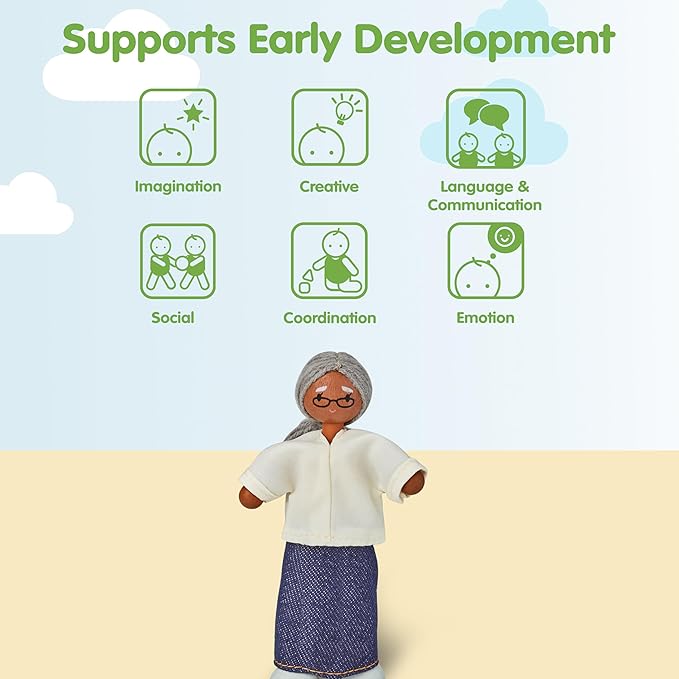 Supports Early Development

Imagination

Creative

Language & Communication

Social

Coordination

Emotion